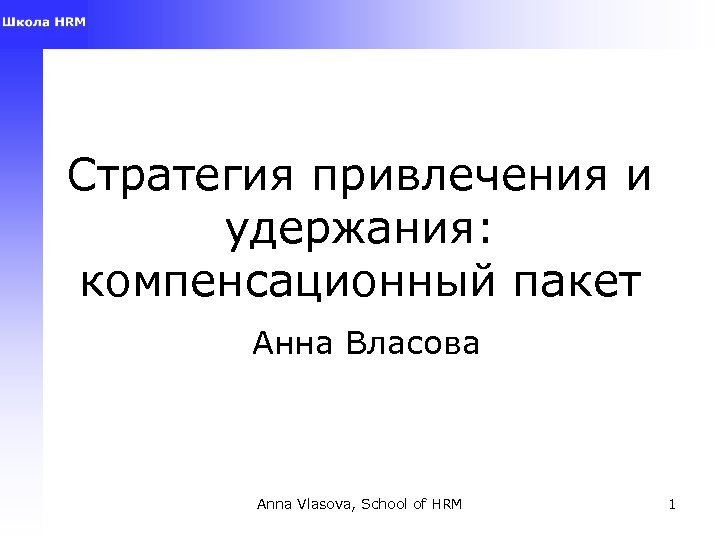 Школа HRM

Стратегия привлечения и удержания: компенсационный пакет

Анна Власова

Anna Vlasova, School of HRM

1